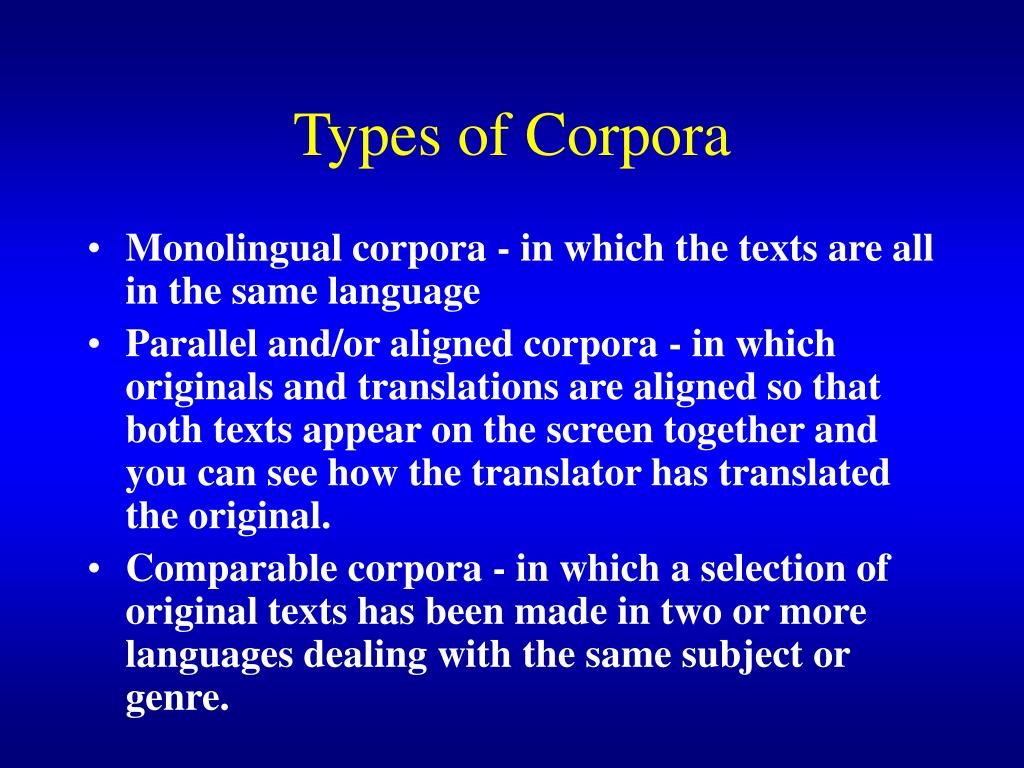 Types of Corpora

• Monolingual corpora - in which the texts are all in the same language

• Parallel and/or aligned corpora - in which originals and translations are aligned so that both texts appear on the screen together and you can see how the translator has translated the original.

• Comparable corpora - in which a selection of original texts has been made in two or more languages dealing with the same subject or genre.